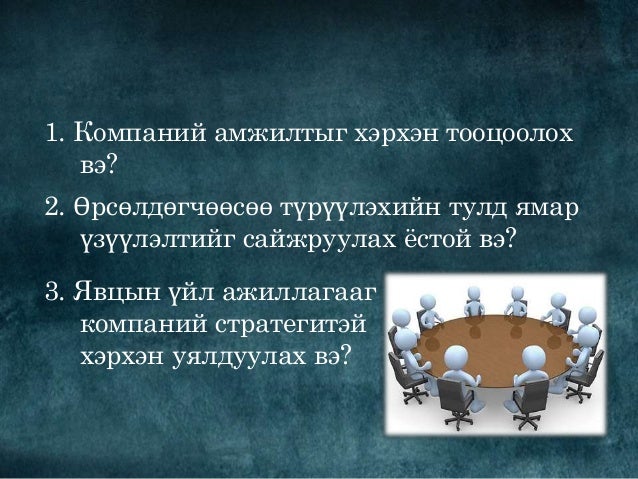 1. Компаний амжилтыг хэрхэн тооцоолох вэ?

2. Өрсөлдөгчөөсөө түрүүлэхийн тулд ямар үзүүлэлтийг сайжруулах ёстой вэ?

3. Явцын үйл ажиллагааг компаний стратегитэй хэрхэн уялдуулах вэ?